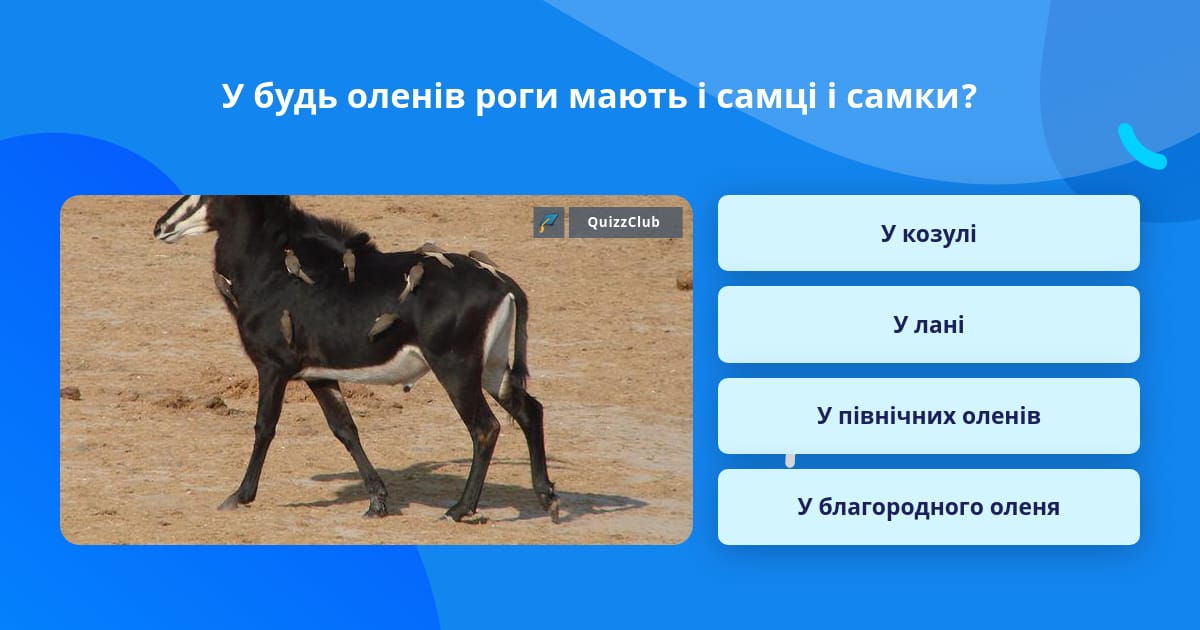 У будь оленів роги мають і самці і самки?

QuizzClub

У козулі

У лані

У північних оленів

У благородного оленя